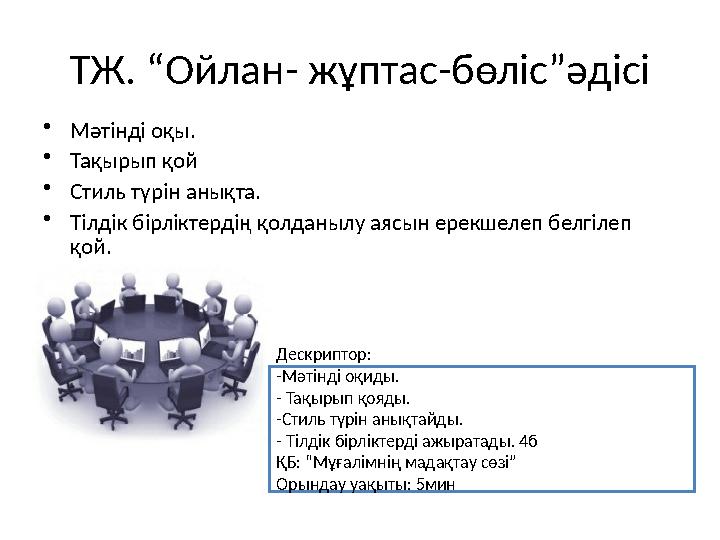 ТЖ. “Ойлан- жұптас-бөліс”әдісі

• Мәтінді оқы.
• Тақырып қой
• Стиль түрін анықта.
• Тілдік бірліктердің қолданылу аясын ерекшелеп белгілеп қой.

Дескриптор:
-Мәтінді оқиды.
- Тақырып қояды.
-Стиль түрін анықтайды.
- Тілдік бірліктерді ажыратады. 4б
ҚБ: "Мұғалімнің мадақтау сөзі"
Орындау уақыты: 5мин